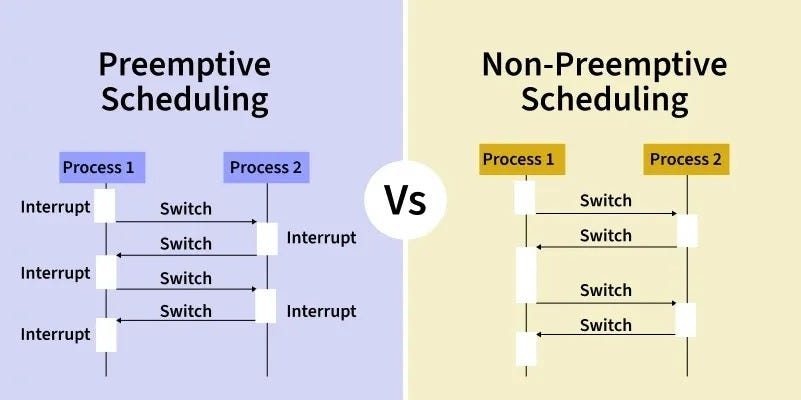 Preemptive Scheduling

Process 1

Process 2

Interrupt

Switch

Switch

Interrupt

Interrupt

Switch

Switch

Interrupt

Interrupt

Vs

Non-Preemptive Scheduling

Process 1

Process 2

Switch

Switch

Switch

Switch